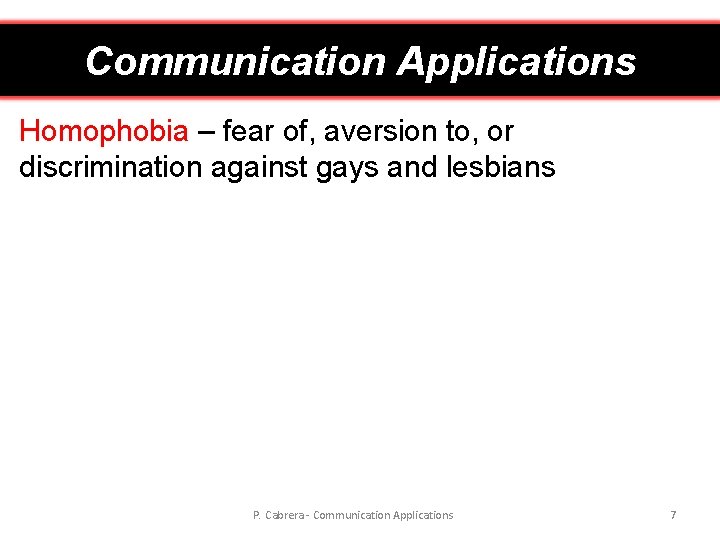 Communication Applications

Homophobia – fear of, aversion to, or discrimination against gays and lesbians

P. Cabrera - Communication Applications

7